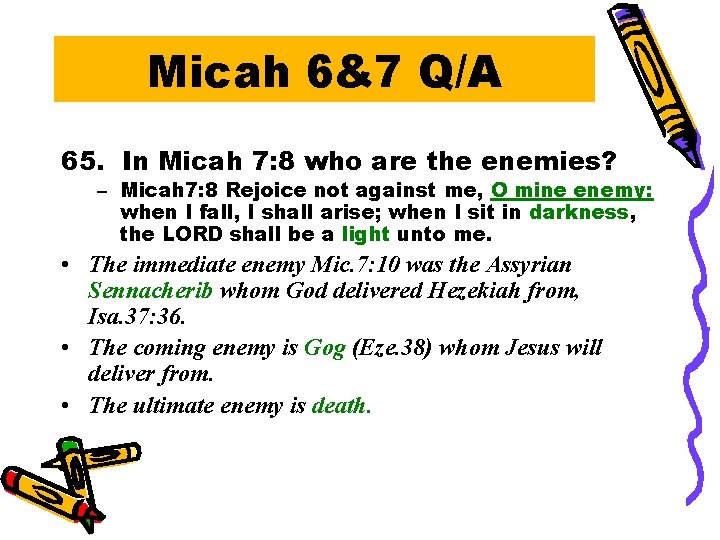 Micah 6&7 Q/A

65. In Micah 7:8 who are the enemies?

– Micah7:8 Rejoice not against me, O mine enemy: when I fall, I shall arise; when I sit in darkness, the LORD shall be a light unto me.

• The immediate enemy Mic.7:10 was the Assyrian Sennacherib whom God delivered Hezekiah from, Isa.37:36.

• The coming enemy is Gog (Eze.38) whom Jesus will deliver from.

• The ultimate enemy is death.